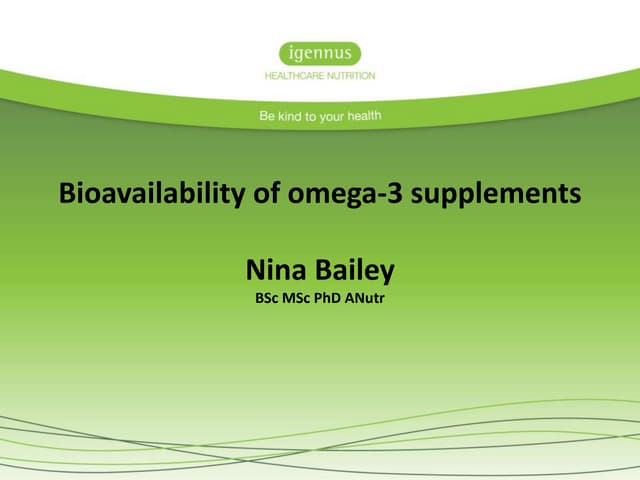 igennus
HEALTHCARE NUTRITION

Be kind to your health

Bioavailability of omega-3 supplements

Nina Bailey
BSc MSc PhD ANutr